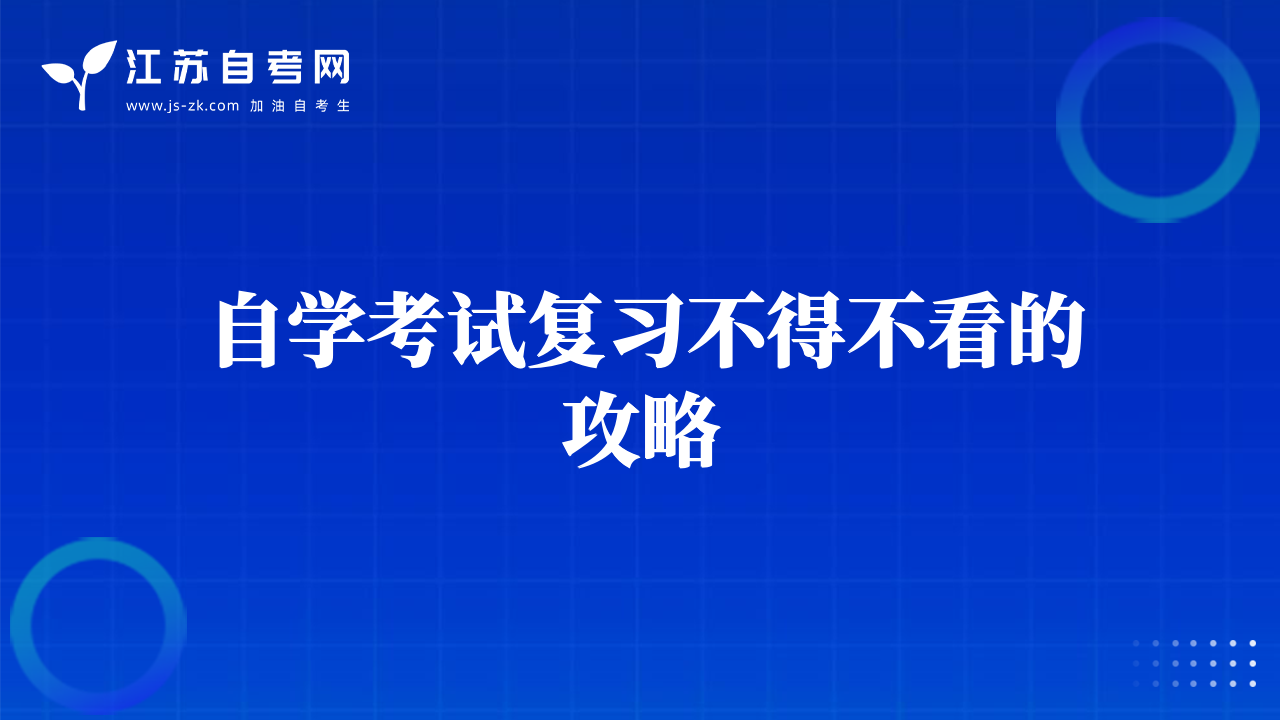 江苏自考网
www.js-zk.com 加油自考生

自学考试复习不得不看的攻略